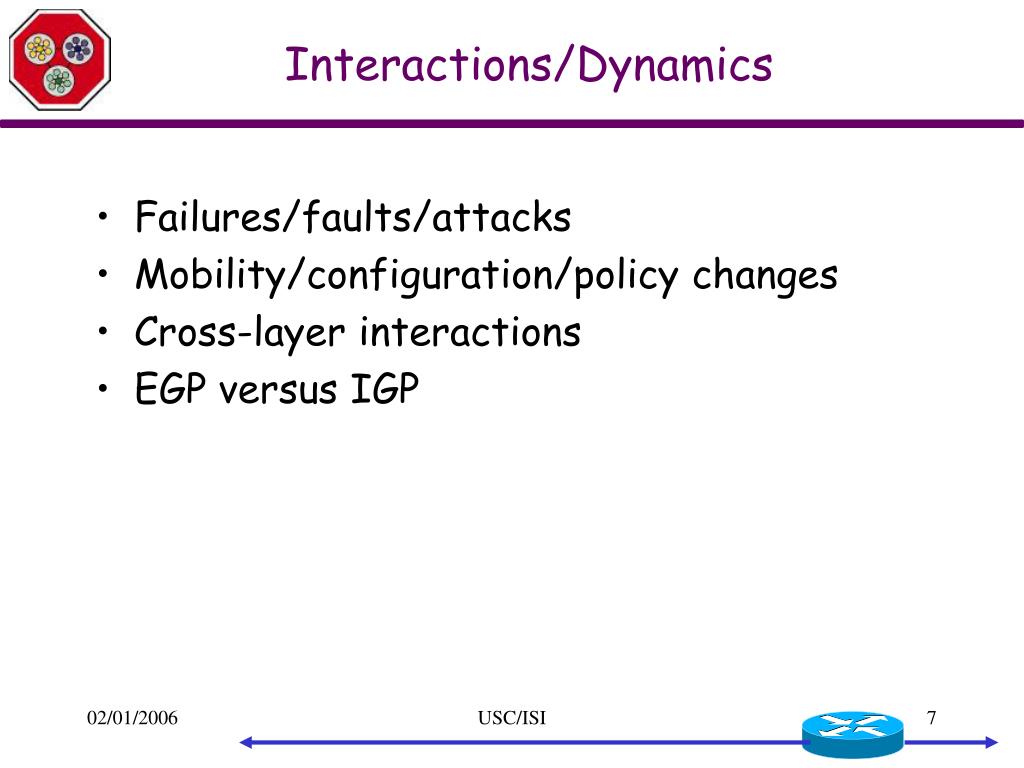 Interactions/Dynamics

• Failures/faults/attacks
• Mobility/configuration/policy changes
• Cross-layer interactions
• EGP versus IGP

02/01/2006

USC/ISI

7